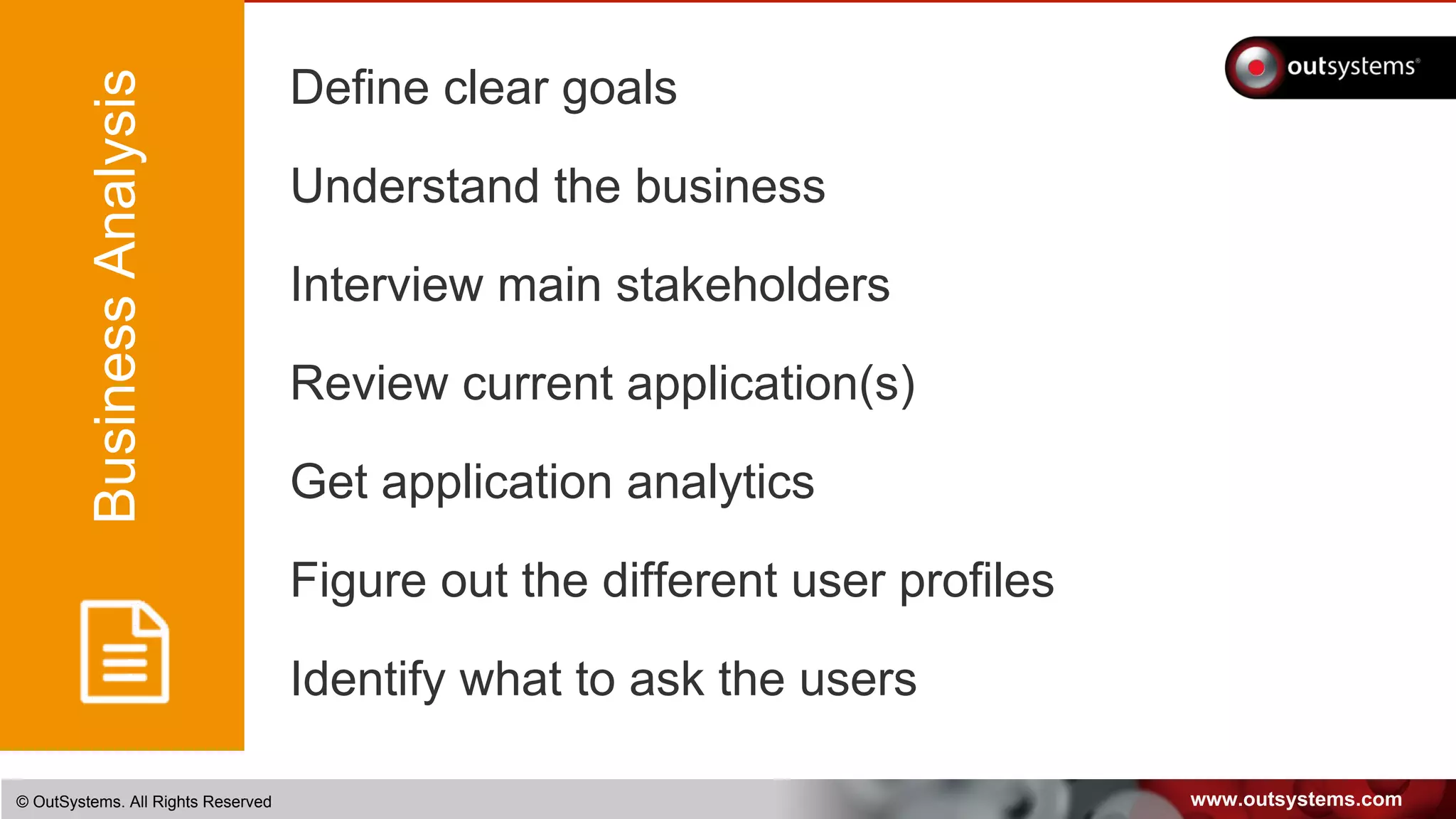 Business Analysis

outsystems®

Define clear goals

Understand the business

Interview main stakeholders

Review current application(s)

Get application analytics

Figure out the different user profiles

Identify what to ask the users

© OutSystems. All Rights Reserved

www.outsystems.com